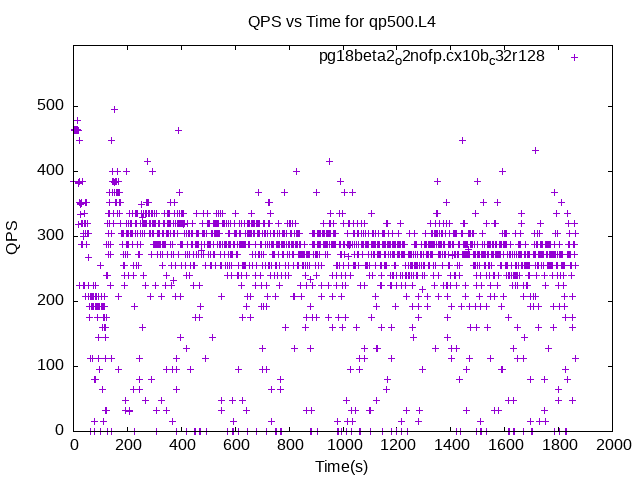 QPS vs Time for qp500.L4

pg18beta2$_o$2nofp.cx10b$_c$32r128

QPS

500
400
300
200
100
0

0 200 400 600 800 1000 1200 1400 1600 1800 2000

Time(s)